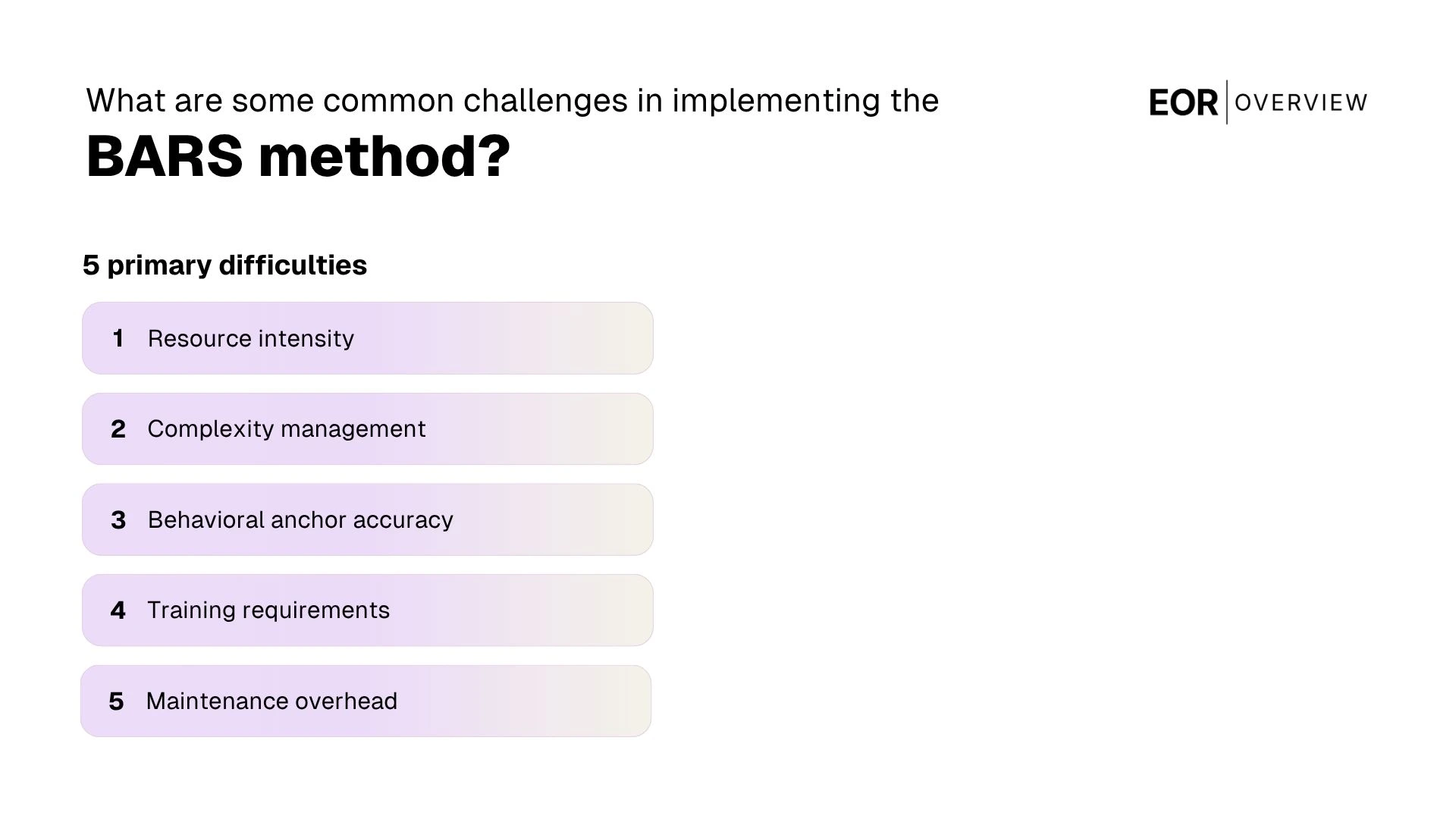 What are some common challenges in implementing the
BARS method?

EOR | OVERVIEW

5 primary difficulties

1 Resource intensity

2 Complexity management

3 Behavioral anchor accuracy

4 Training requirements

5 Maintenance overhead